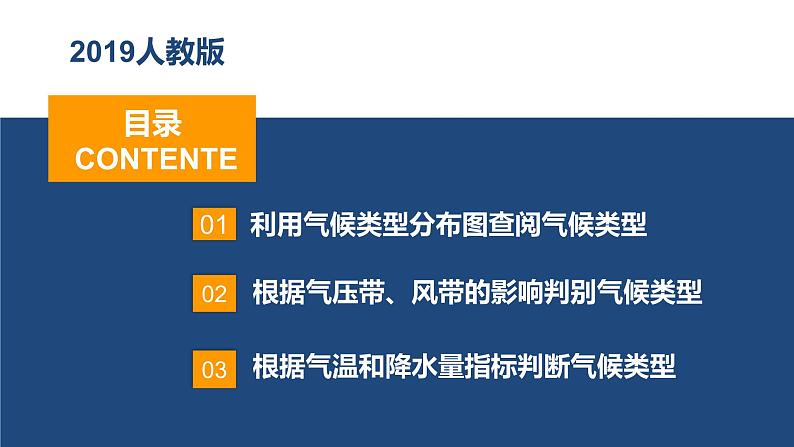 2019人教版

目录
CONTENTE

01 利用气候类型分布图查阅气候类型

02 根据气压带、风带的影响判别气候类型

03 根据气温和降水量指标判断气候类型